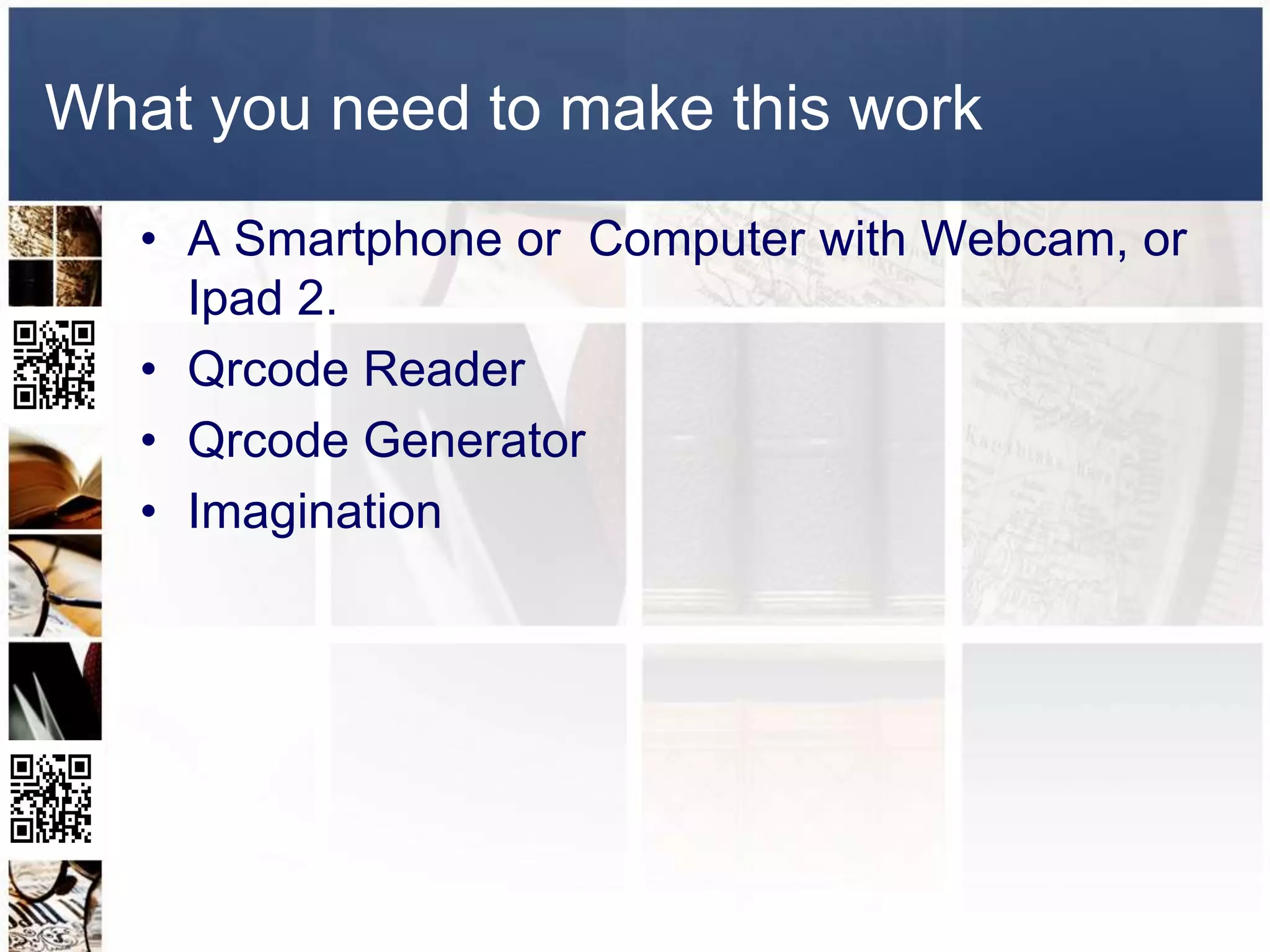 What you need to make this work

• A Smartphone or  Computer with Webcam, or Ipad 2.
• Qrcode Reader
• Qrcode Generator
• Imagination